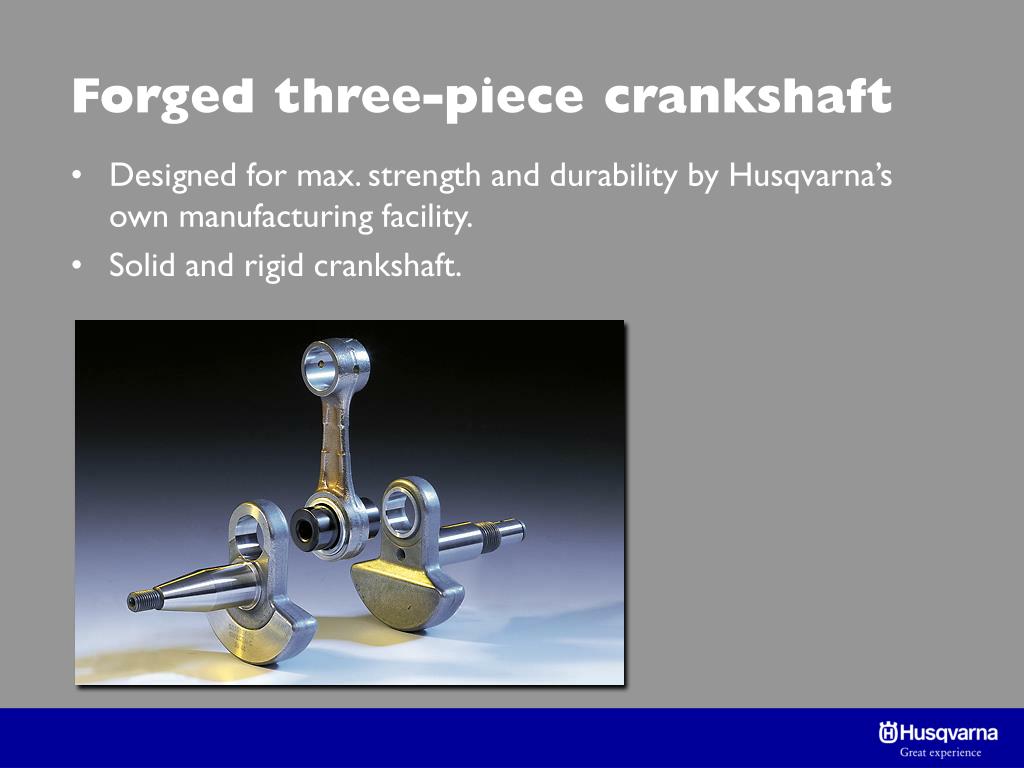 Forged three-piece crankshaft

• Designed for max. strength and durability by Husqvarna's own manufacturing facility.
• Solid and rigid crankshaft.

Husqvarna
Great experience